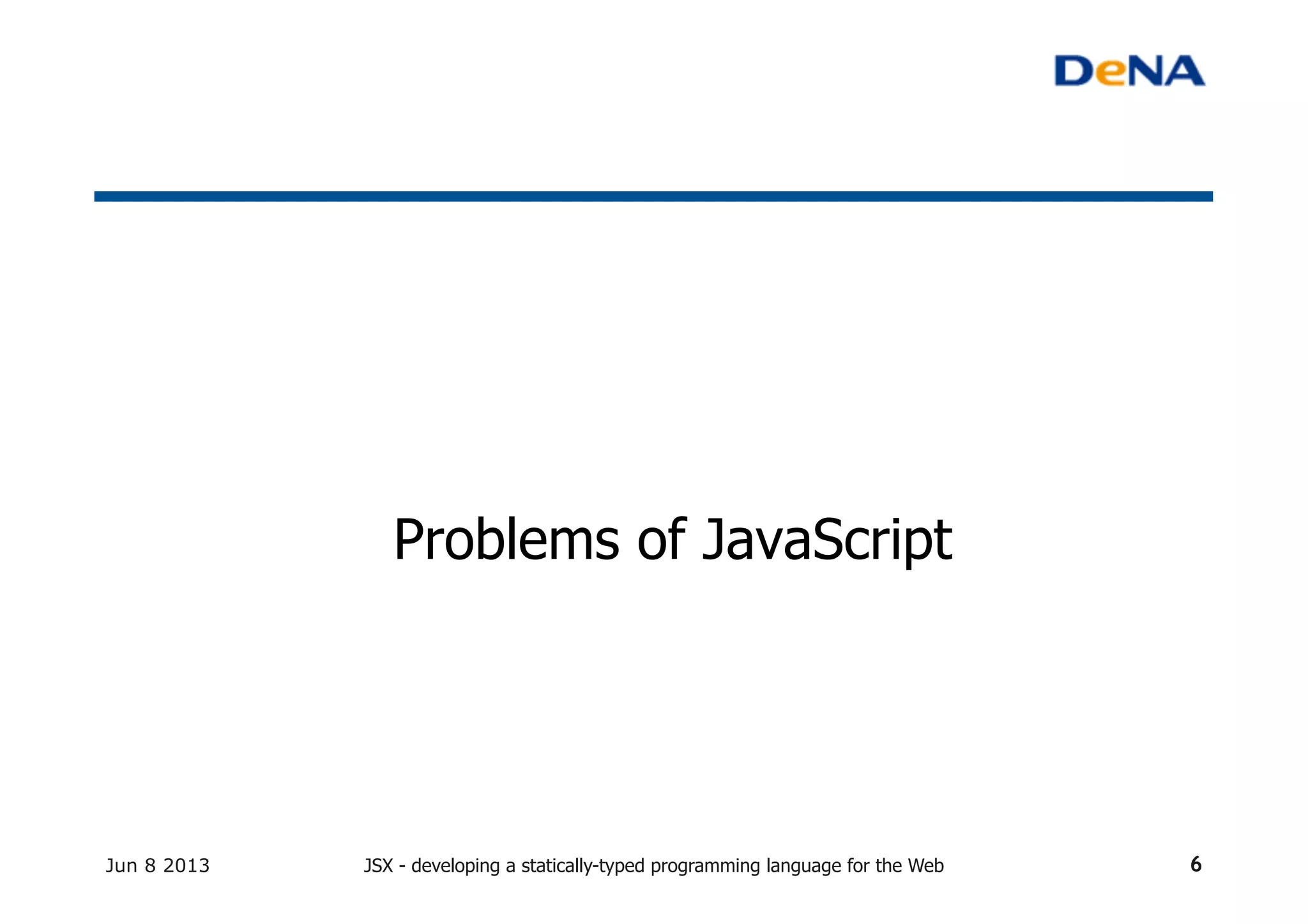 DeNA

Problems of JavaScript

Jun 8 2013

JSX - developing a statically-typed programming language for the Web

6